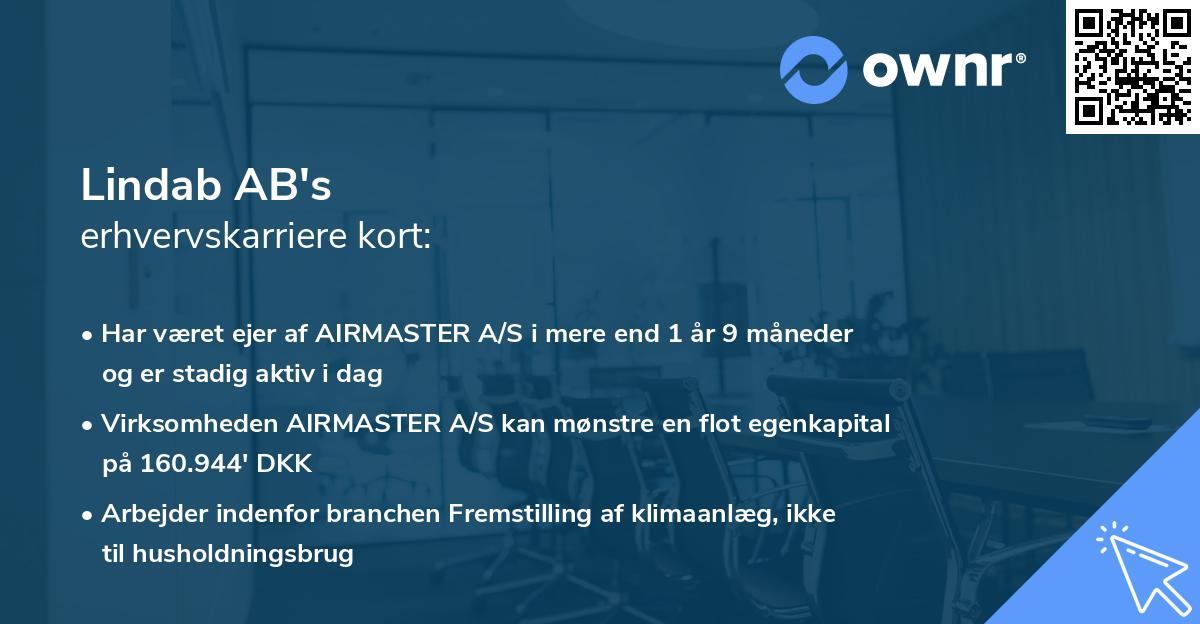 ownr®

Lindab AB's
erhvervskarriere kort:

• Har været ejer af AIRMASTER A/S i mere end 1 år 9 måneder og er stadig aktiv i dag

• Virksomheden AIRMASTER A/S kan mønstre en flot egenkapital på 160.944' DKK

• Arbejder indenfor branchen Fremstilling af klimaanlæg, ikke til husholdningsbrug